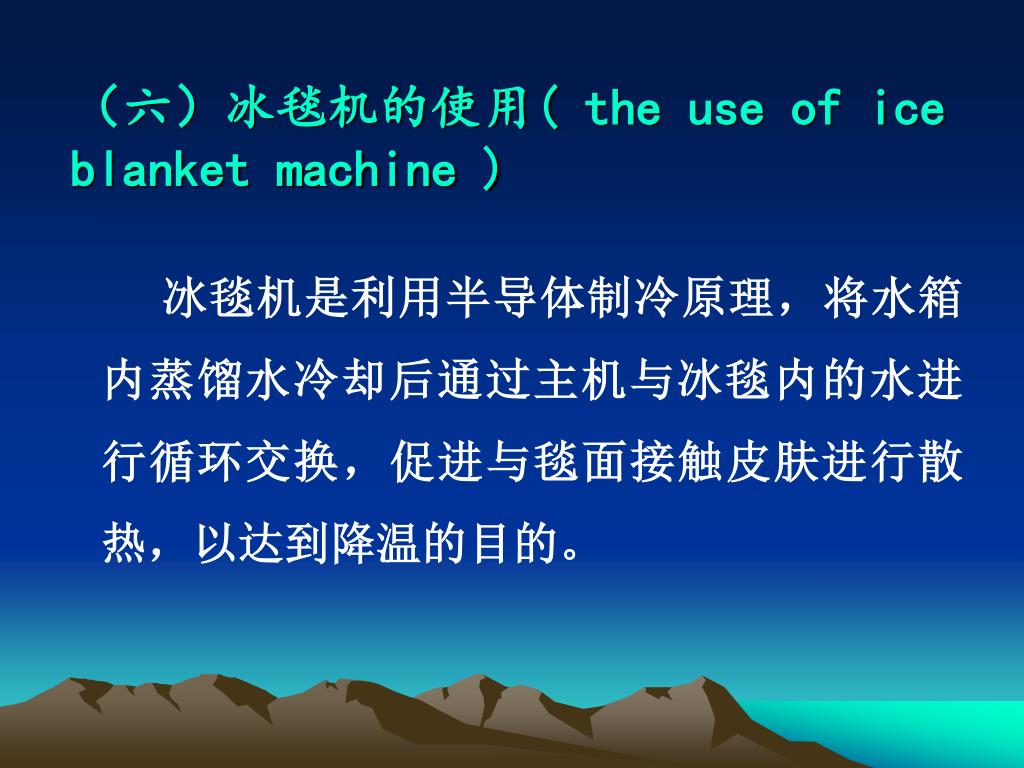 （六）冰毯机的使用( the use of ice blanket machine )

冰毯机是利用半导体制冷原理，将水箱内蒸馏水冷却后通过主机与冰毯内的水进行循环交换，促进与毯面接触皮肤进行散热，以达到降温的目的。